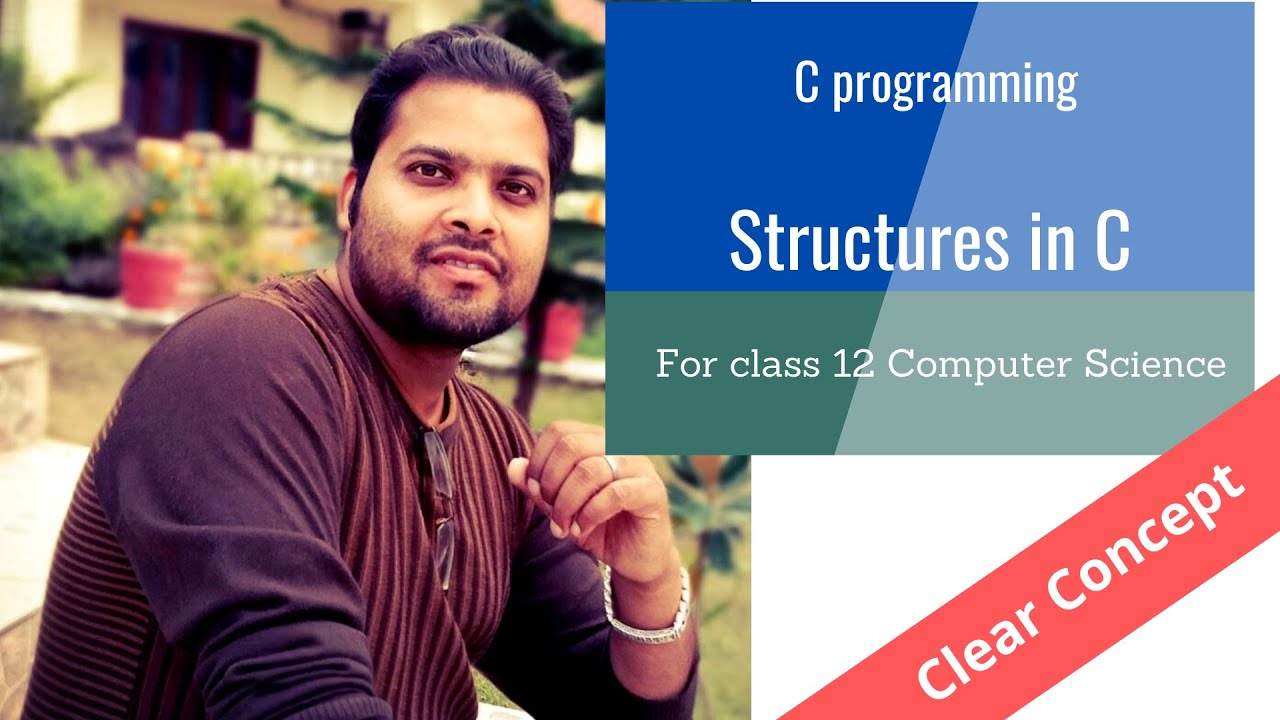 C programming

Structures in C

For class 12 Computer Science

Clear Concept